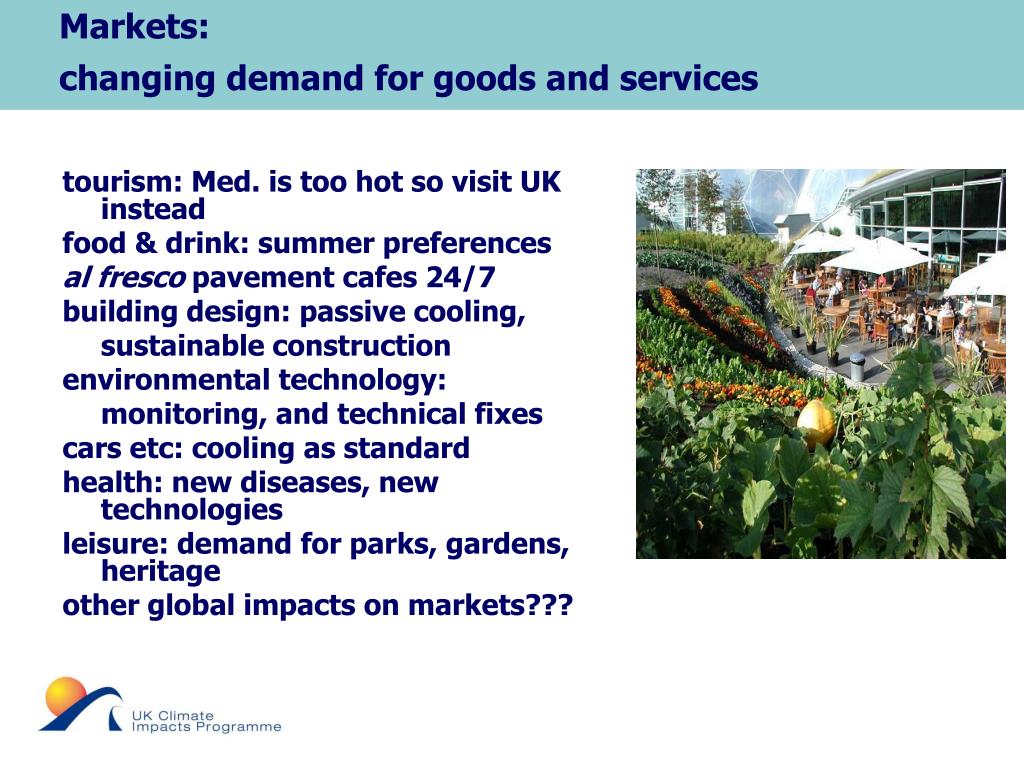 Markets:
changing demand for goods and services

tourism: Med. is too hot so visit UK instead
food & drink: summer preferences
al fresco pavement cafes 24/7
building design: passive cooling, sustainable construction
environmental technology: monitoring, and technical fixes
cars etc: cooling as standard
health: new diseases, new technologies
leisure: demand for parks, gardens, heritage
other global impacts on markets???

UK Climate Impacts Programme